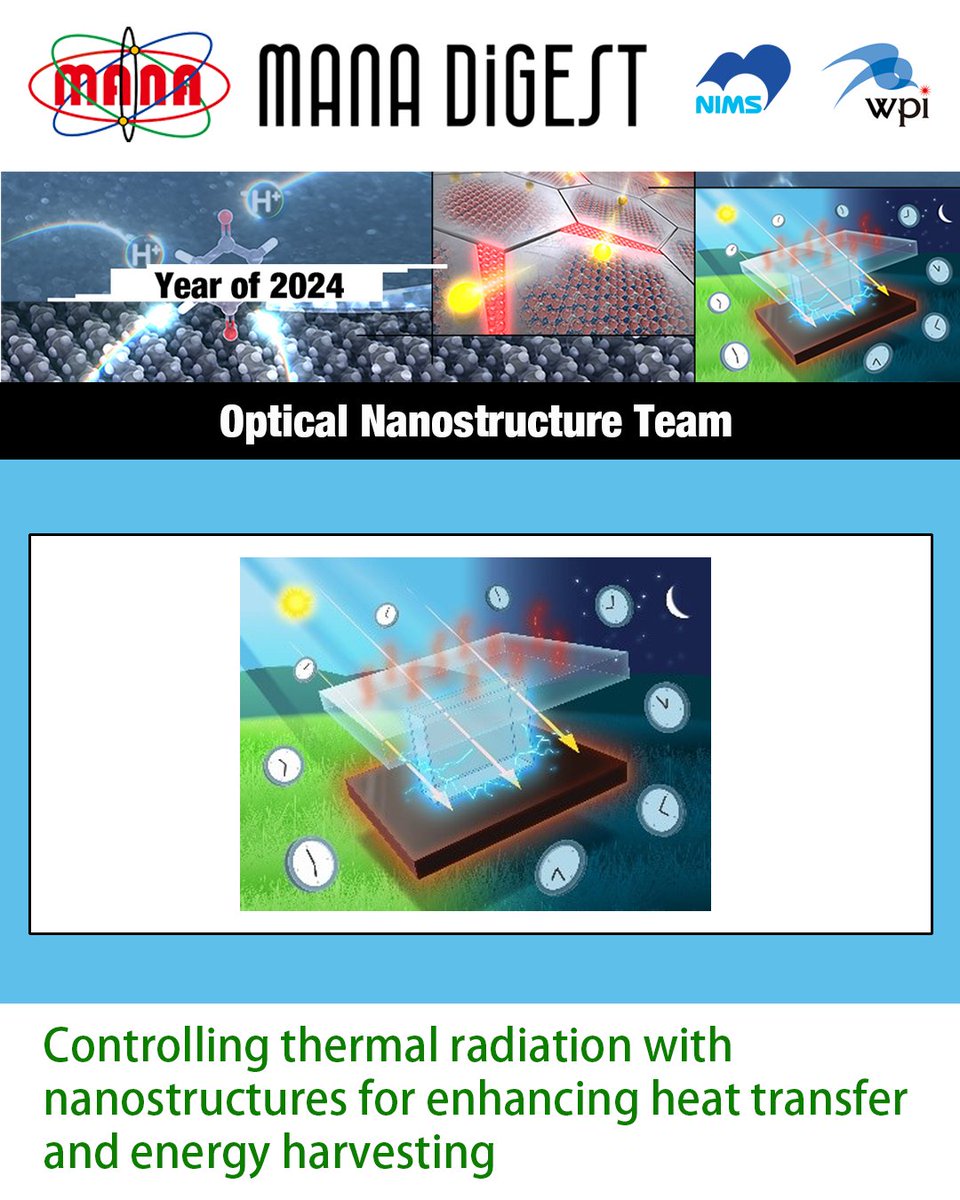 MANA

MANA DiGEST

NIMS

wpi

$H^+$

$H^+$

Year of 2024

Optical Nanostructure Team

Controlling thermal radiation with nanostructures for enhancing heat transfer and energy harvesting